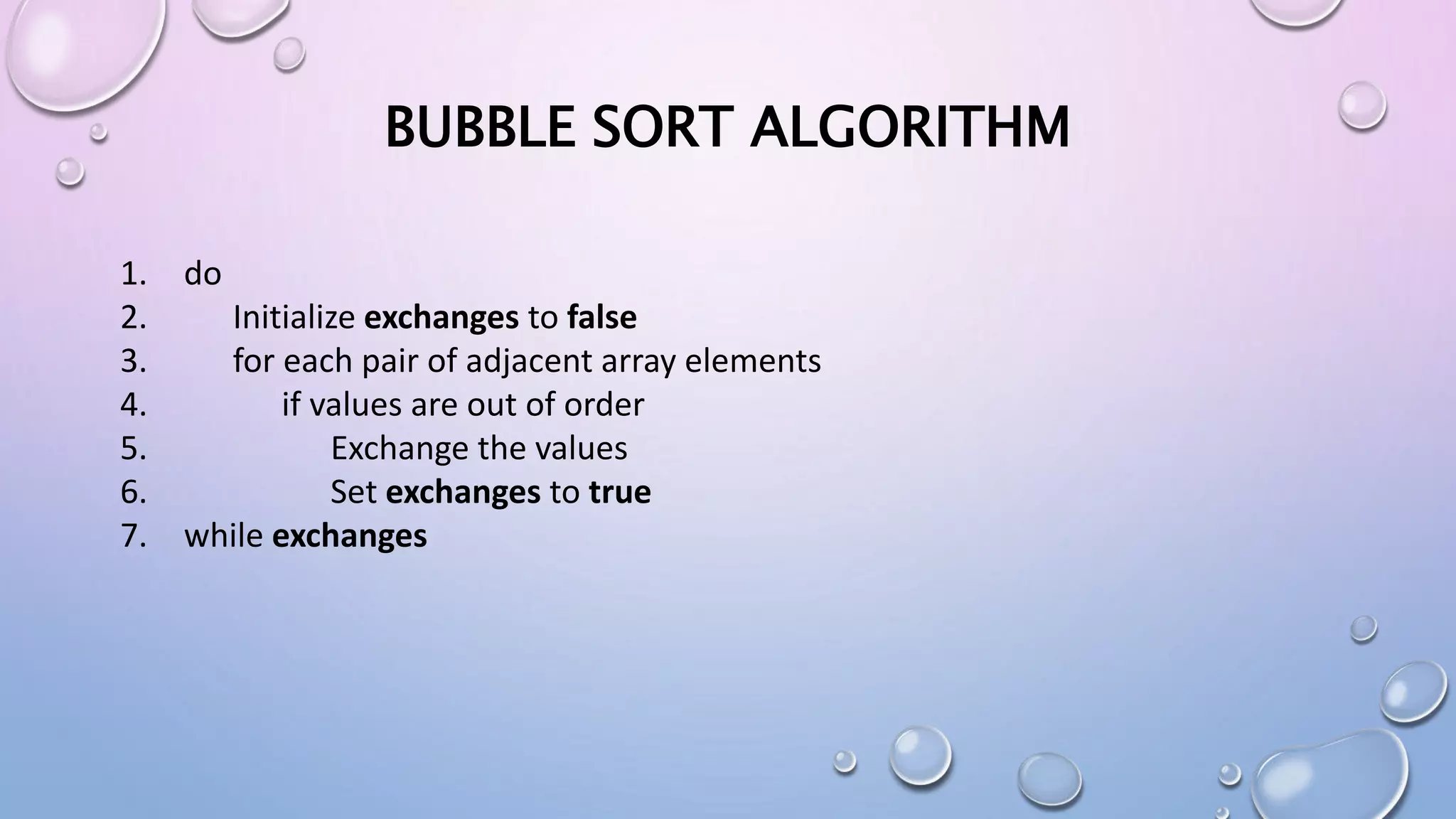 BUBBLE SORT ALGORITHM

1. do
2. Initialize exchanges to false
3. for each pair of adjacent array elements
4. if values are out of order
5. Exchange the values
6. Set exchanges to true
7. while exchanges